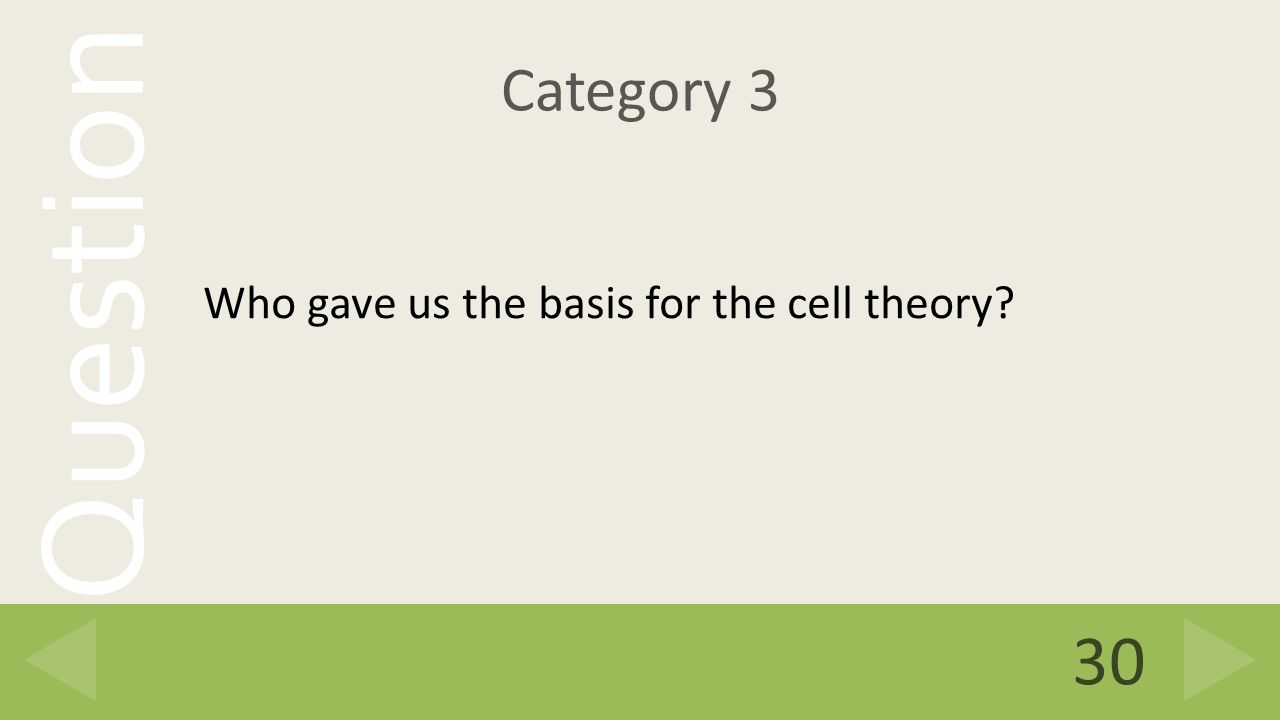 Question

Category 3

Who gave us the basis for the cell theory?

30